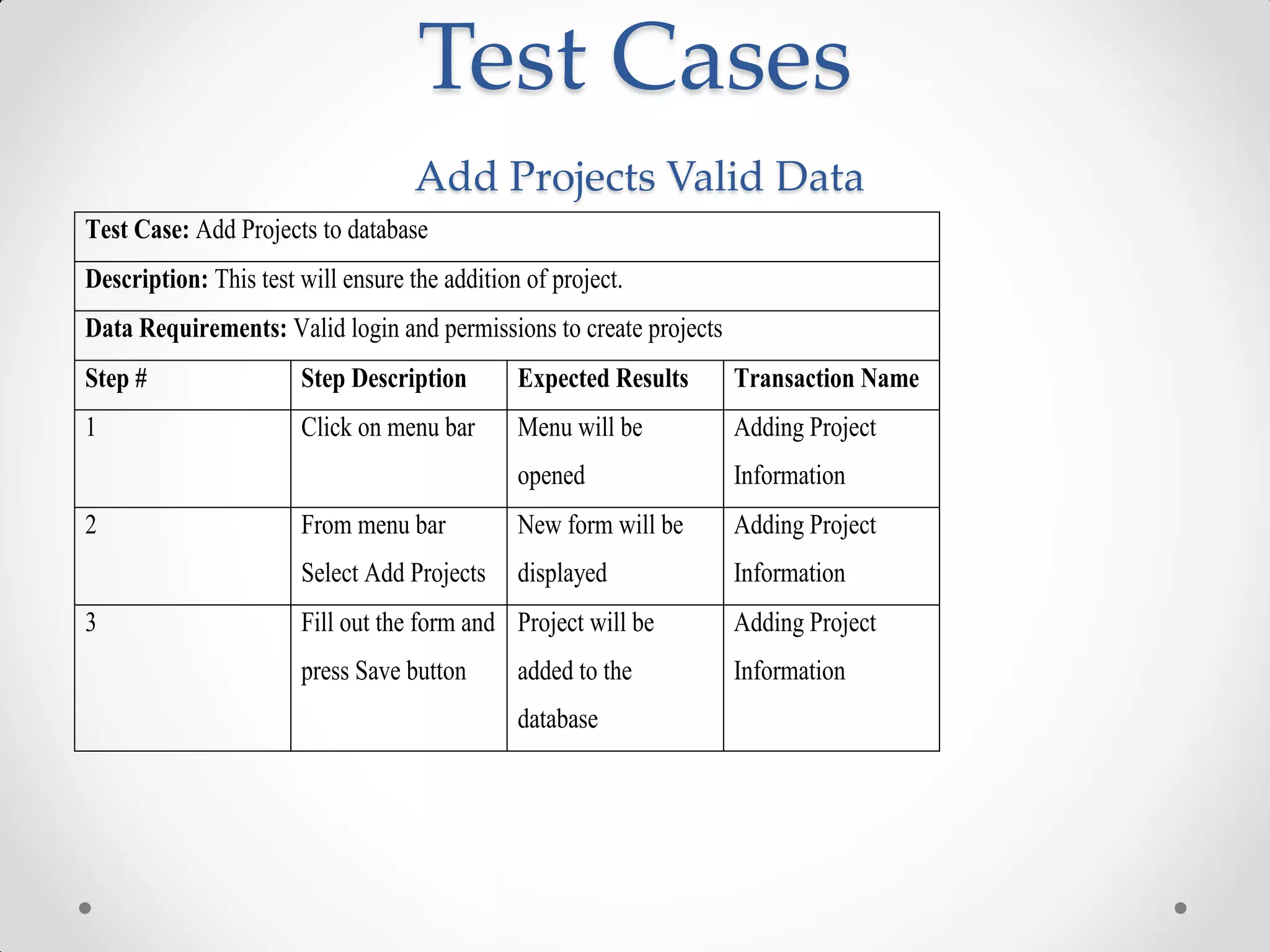 Test Cases

Add Projects Valid Data

Test Case: Add Projects to database

Description: This test will ensure the addition of project.

Data Requirements: Valid login and permissions to create projects

| Step # | Step Description | Expected Results | Transaction Name |
|---|---|---|---|
| 1 | Click on menu bar | Menu will be opened | Adding Project Information |
| 2 | From menu bar Select Add Projects | New form will be displayed | Adding Project Information |
| 3 | Fill out the form and press Save button | Project will be added to the database | Adding Project Information |